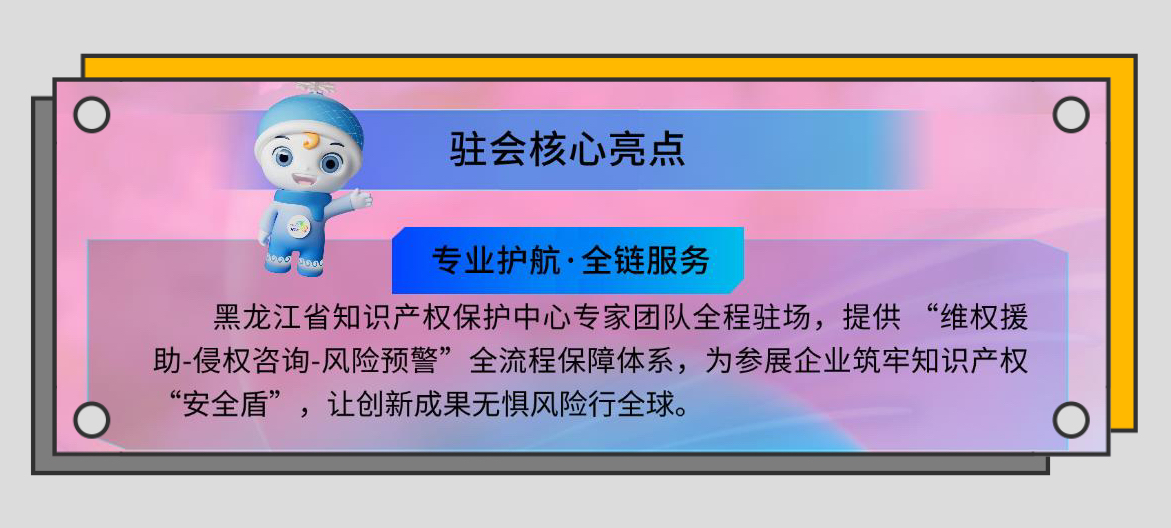 驻会核心亮点

专业护航·全链服务

黑龙江省知识产权保护中心专家团队全程驻场，提供 “维权援助-侵权咨询-风险预警”全流程保障体系，为参展企业筑牢知识产权“安全盾”，让创新成果无惧风险行全球。